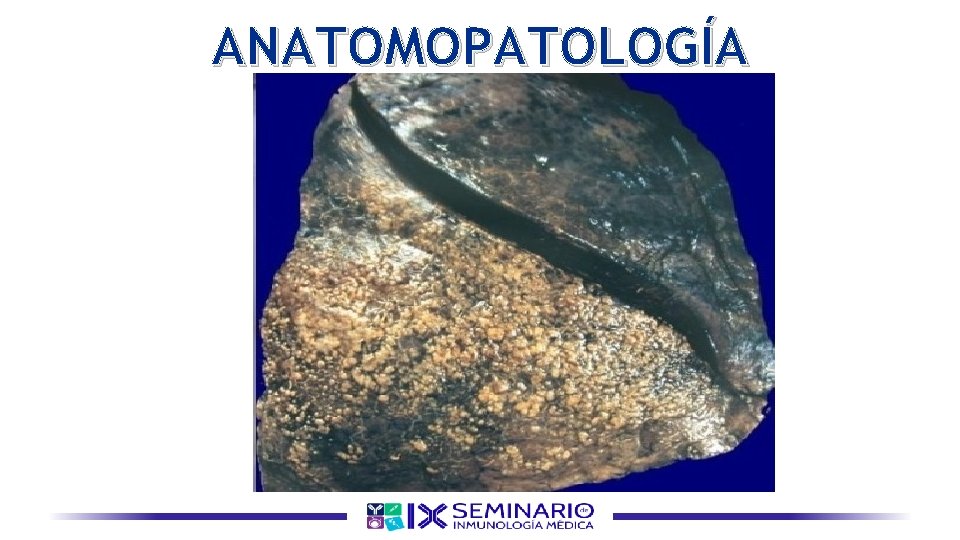 ANATOMOPATOLOGÍA

IX SEMINARIO de INMUNOLOGÍA MÉDICA